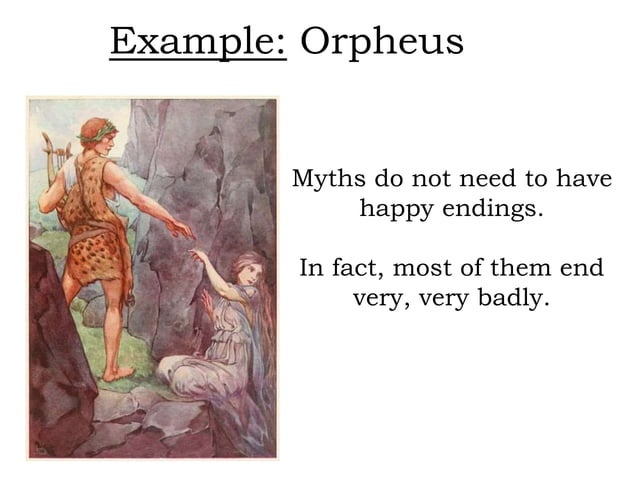 Example: Orpheus

Myths do not need to have happy endings.

In fact, most of them end very, very badly.